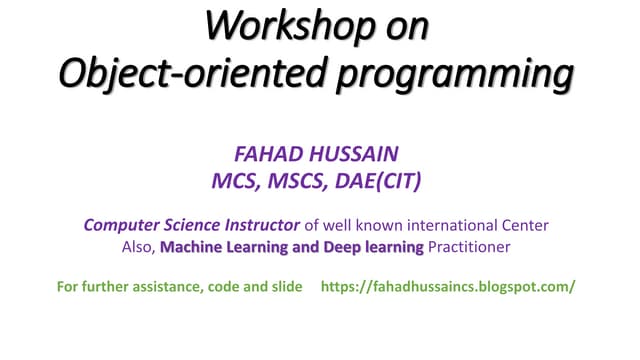 Workshop on
Object-oriented programming

FAHAD HUSSAIN
MCS, MSCS, DAE(CIT)

Computer Science Instructor of well known international Center
Also, Machine Learning and Deep learning Practitioner

For further assistance, code and slide https://fahadhussaincs.blogspot.com/